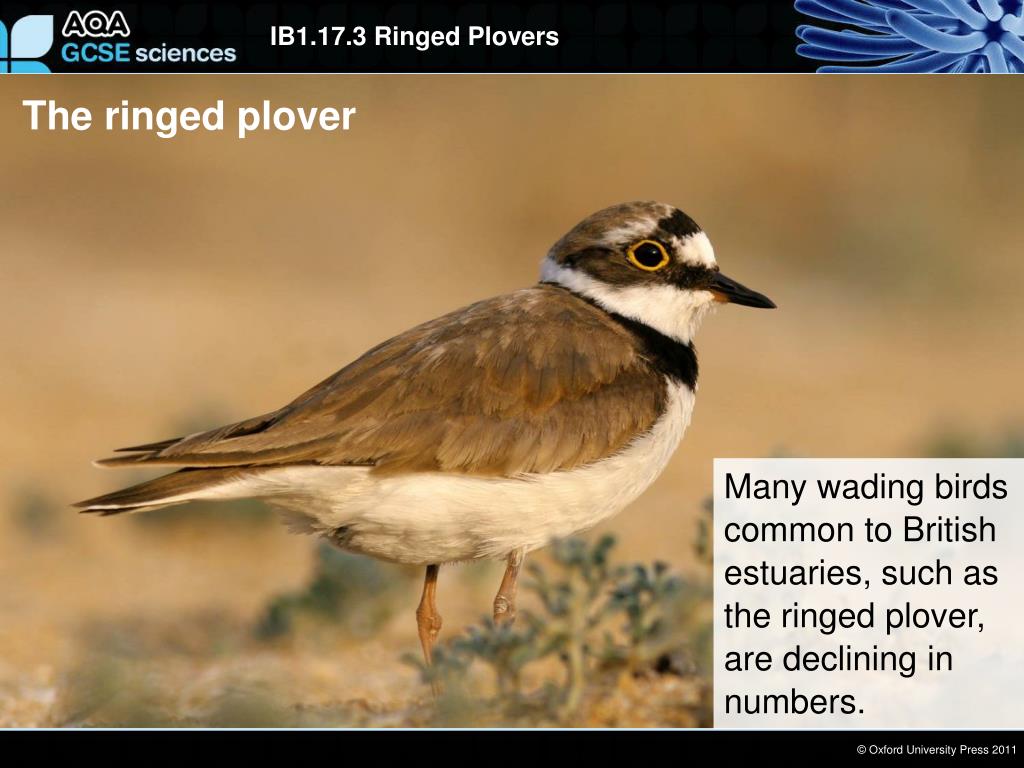 AQA GCSE sciences

IB1.17.3 Ringed Plovers

The ringed plover

Many wading birds common to British estuaries, such as the ringed plover, are declining in numbers.

© Oxford University Press 2011